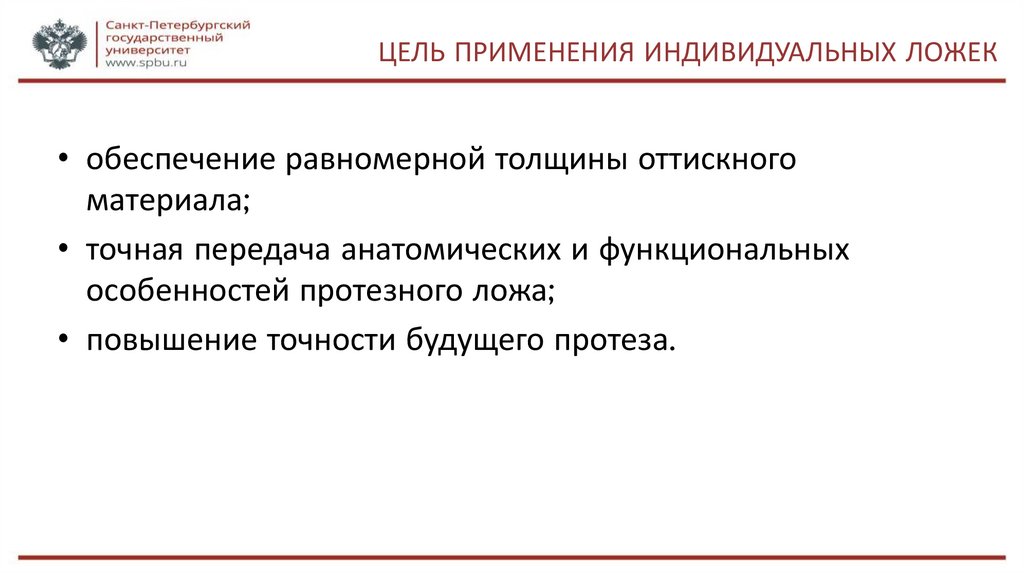 Санкт-Петербургский государственный университет
www.spbu.ru

ЦЕЛЬ ПРИМЕНЕНИЯ ИНДИВИДУАЛЬНЫХ ЛОЖЕК

• обеспечение равномерной толщины оттискного материала;
• точная передача анатомических и функциональных особенностей протезного ложа;
• повышение точности будущего протеза.